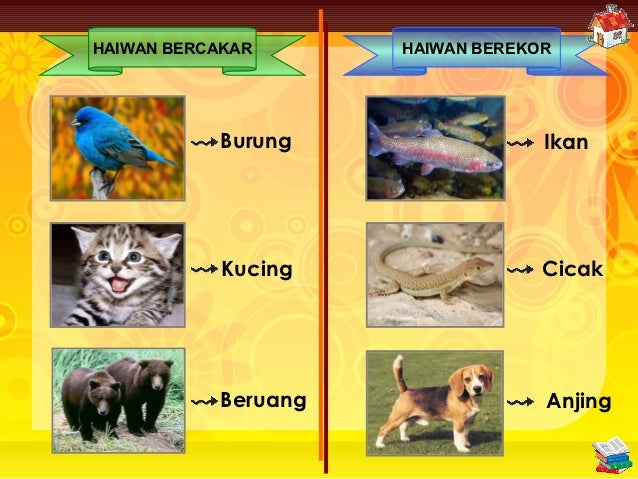 HAIWAN BERCAKAR

Burung

Kucing

Beruang

HAIWAN BEREKOR

Ikan

Cicak

Anjing